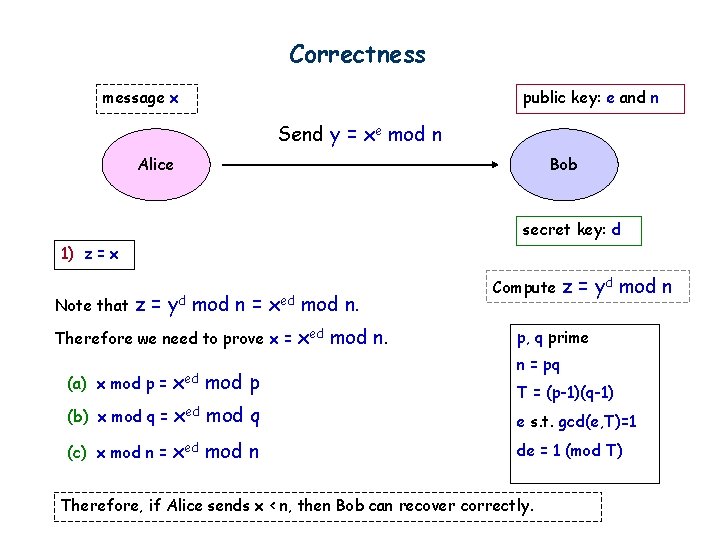 Correctness

message x

public key: e and n

Send $y = x^e \bmod n$

Alice

Bob

secret key: d

1) z = x

Compute $z = y^d \bmod n$

Note that $z = y^d \bmod n = x^{ed} \bmod n$.

Therefore we need to prove $x = x^{ed} \bmod n$.

(a) $x \bmod p = x^{ed} \bmod p$

(b) $x \bmod q = x^{ed} \bmod q$

(c) $x \bmod n = x^{ed} \bmod n$

p, q prime
n = pq
T = (p-1)(q-1)
e s.t. gcd(e,T)=1
de = 1 (mod T)

Therefore, if Alice sends x < n, then Bob can recover correctly.